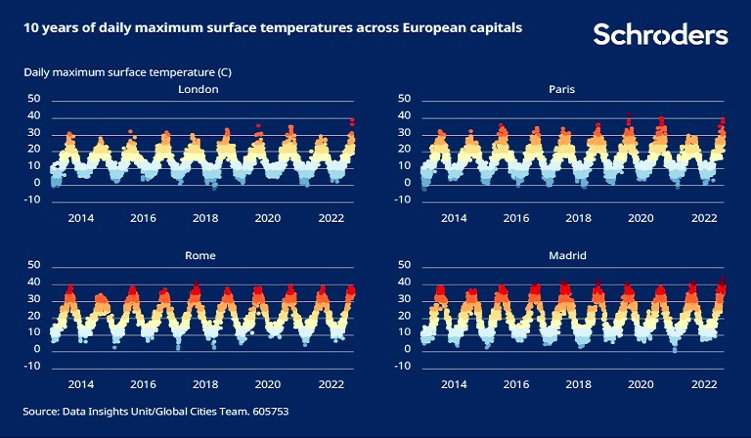 10 years of daily maximum surface temperatures across European capitals

Schroders

Daily maximum surface temperature (C)

London
50
40
30
20
10
0
-10
2014 2016 2018 2020 2022

Paris
50
40
30
20
10
0
-10
2014 2016 2018 2020 2022

Rome
50
40
30
20
10
0
-10
2014 2016 2018 2020 2022

Madrid
50
40
30
20
10
0
-10
2014 2016 2018 2020 2022

Source: Data Insights Unit/Global Cities Team. 605753